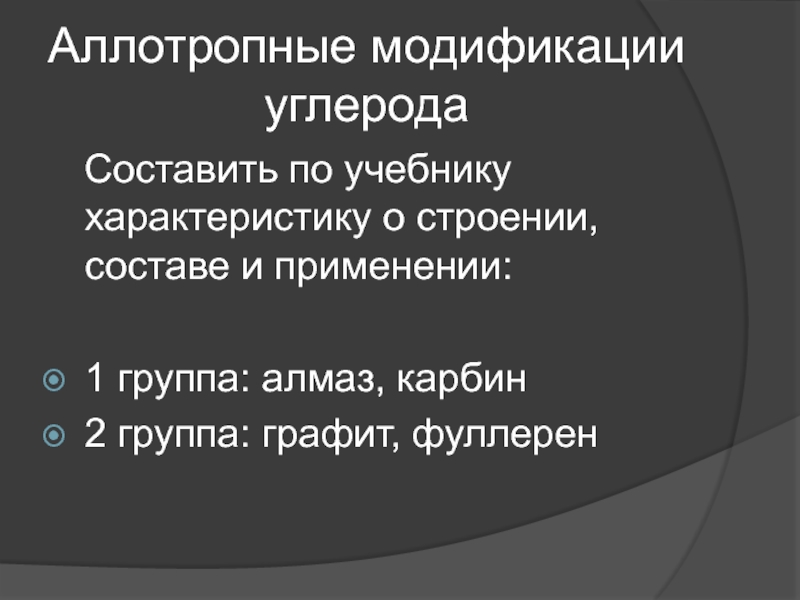 Аллотропные модификации углерода

Составить по учебнику характеристику о строении, составе и применении:

1 группа: алмаз, карбин
2 группа: графит, фуллерен